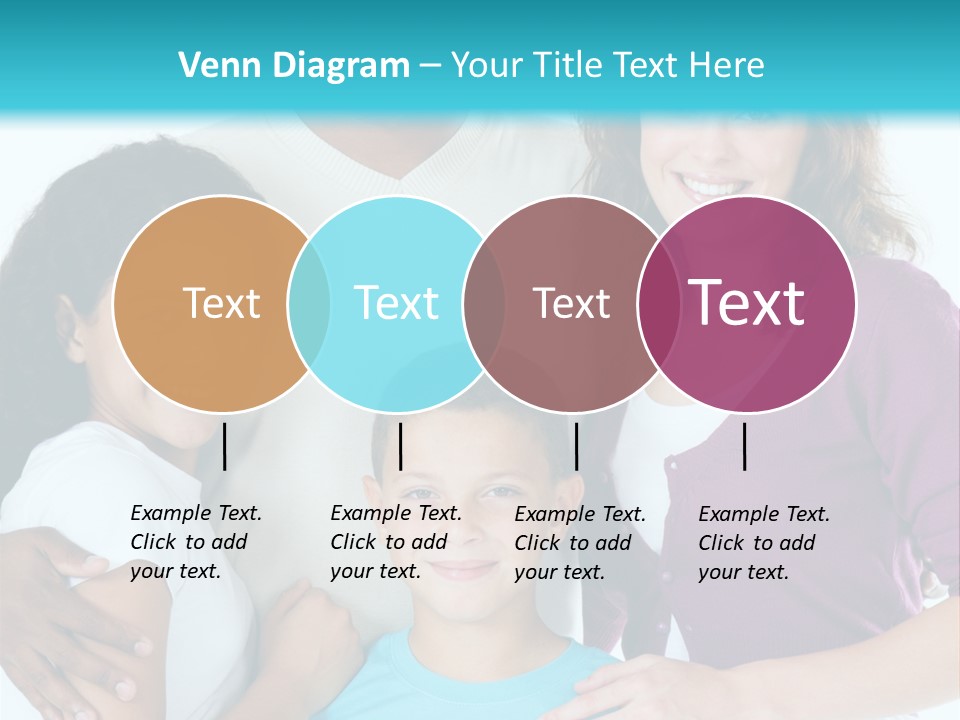 Venn Diagram – Your Title Text Here

Text

Text

Text

Text

Example Text. Click to add your text.

Example Text. Click to add your text.

Example Text. Click to add your text.

Example Text. Click to add your text.